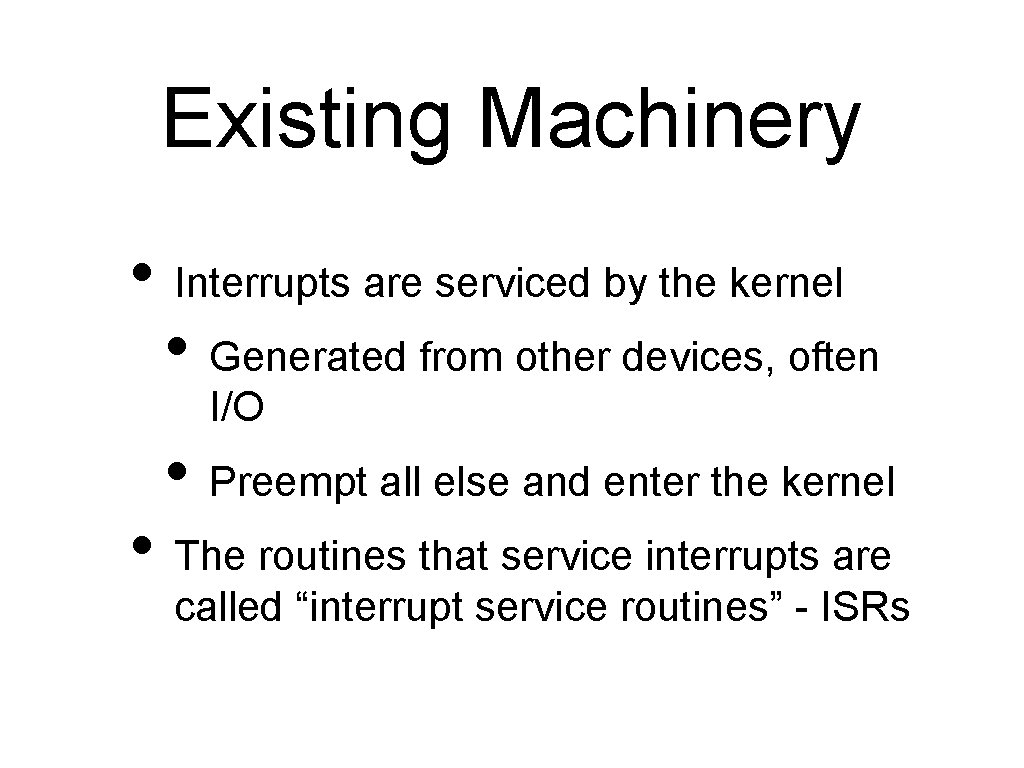 Existing Machinery

• Interrupts are serviced by the kernel
  • Generated from other devices, often I/O
  • Preempt all else and enter the kernel
• The routines that service interrupts are called “interrupt service routines” - ISRs